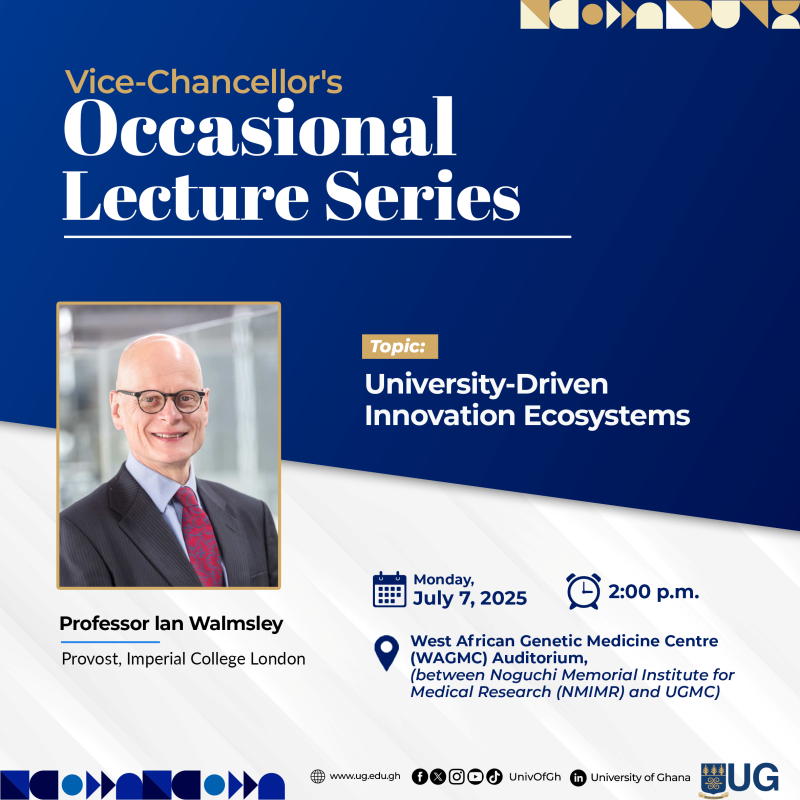 Vice-Chancellor's
Occasional Lecture Series

Topic:
University-Driven Innovation Ecosystems

Professor Ian Walmsley
Provost, Imperial College London

Monday, July 7, 2025

2:00 p.m.

West African Genetic Medicine Centre (WAGMC) Auditorium,
(between Noguchi Memorial Institute for Medical Research (NMIMR) and UGMC)

www.ug.edu.gh UnivOfGh University of Ghana UG